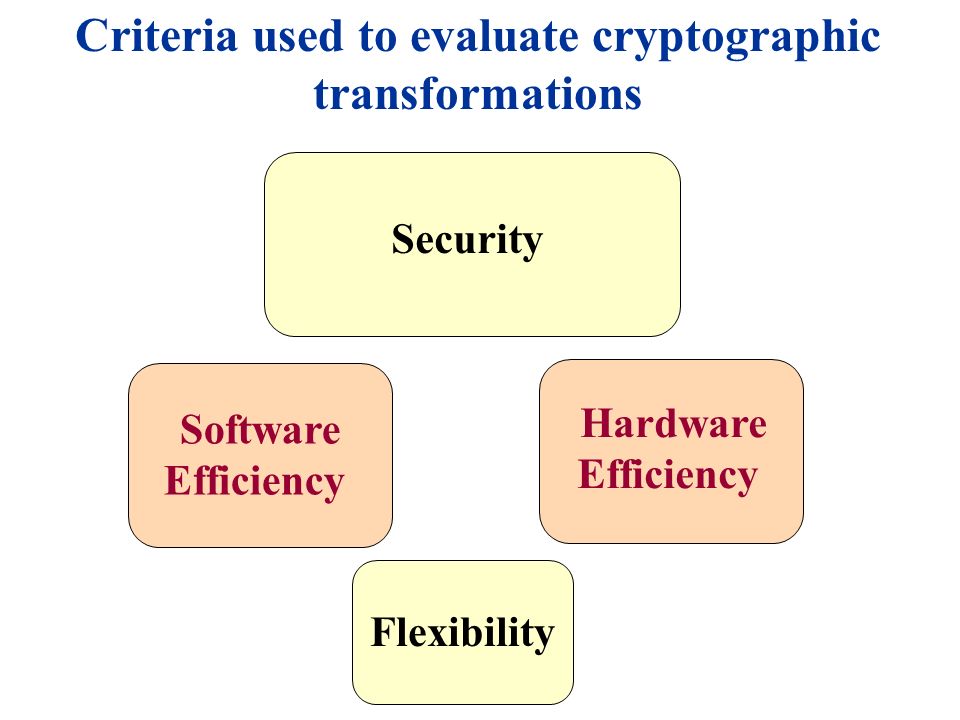 Criteria used to evaluate cryptographic transformations

Security

Software Efficiency

Hardware Efficiency

Flexibility